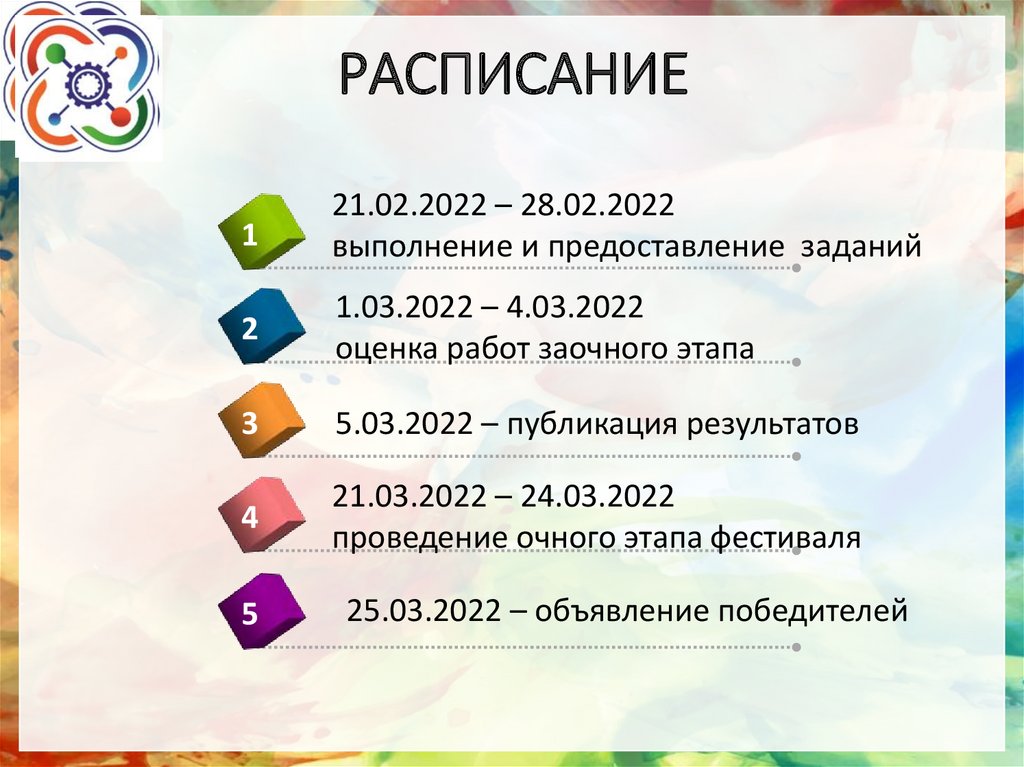 РАСПИСАНИЕ

1
21.02.2022 – 28.02.2022
выполнение и предоставление заданий

2
1.03.2022 – 4.03.2022
оценка работ заочного этапа

3
5.03.2022 – публикация результатов

4
21.03.2022 – 24.03.2022
проведение очного этапа фестиваля

5
25.03.2022 – объявление победителей